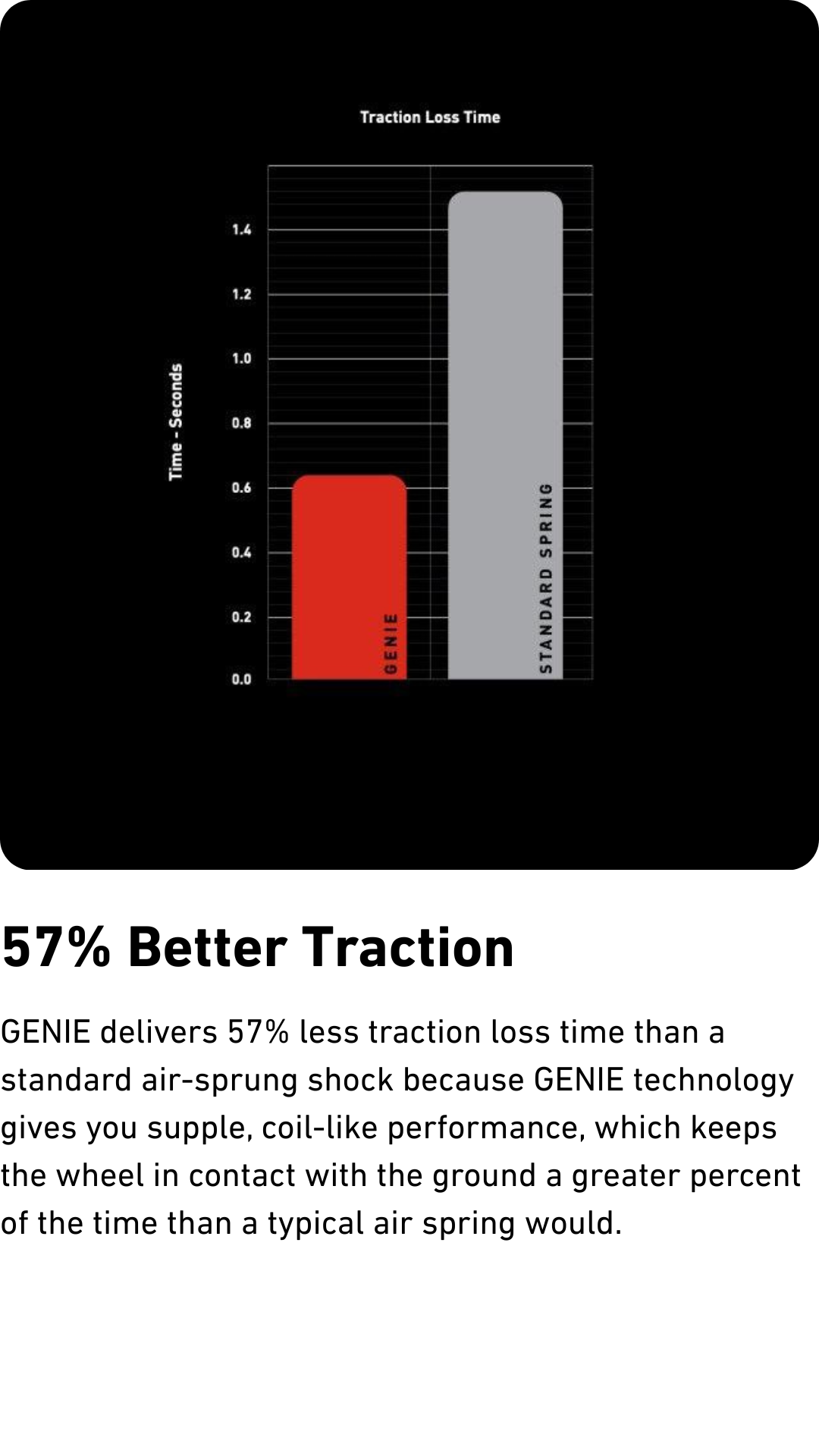 Traction Loss Time

Time - Seconds

1.4
1.2
1.0
0.8
0.6
0.4
0.2
0.0

GENIE

STANDARD SPRING

57% Better Traction

GENIE delivers 57% less traction loss time than a standard air-sprung shock because GENIE technology gives you supple, coil-like performance, which keeps the wheel in contact with the ground a greater percent of the time than a typical air spring would.